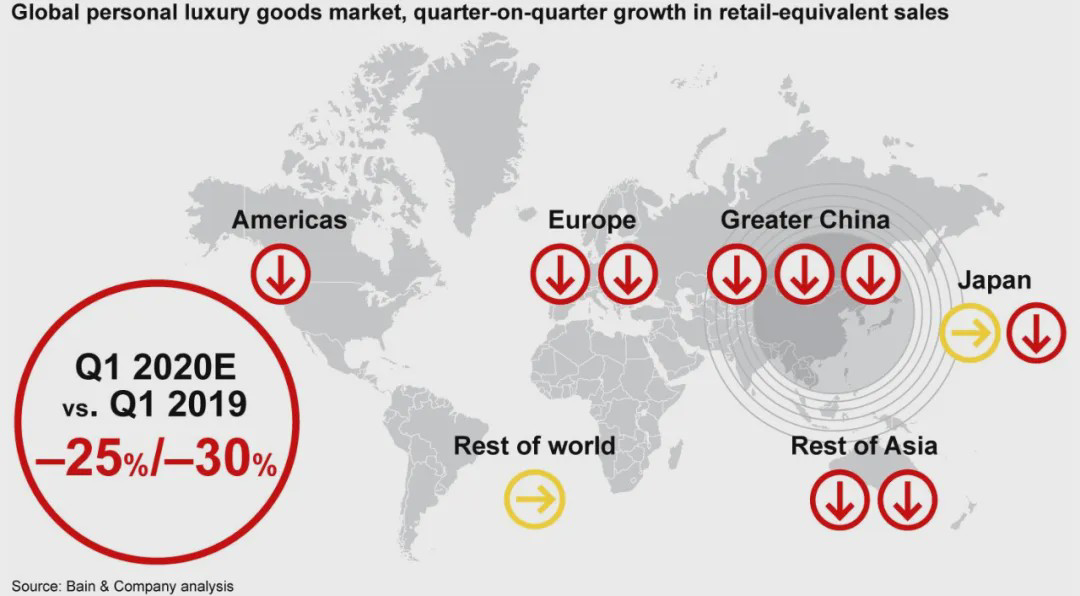 Global personal luxury goods market, quarter-on-quarter growth in retail-equivalent sales

Americas

Europe

Greater China

Japan

Q1 2020E
vs. Q1 2019
–25%/–30%

Rest of world

Rest of Asia

Source: Bain & Company analysis